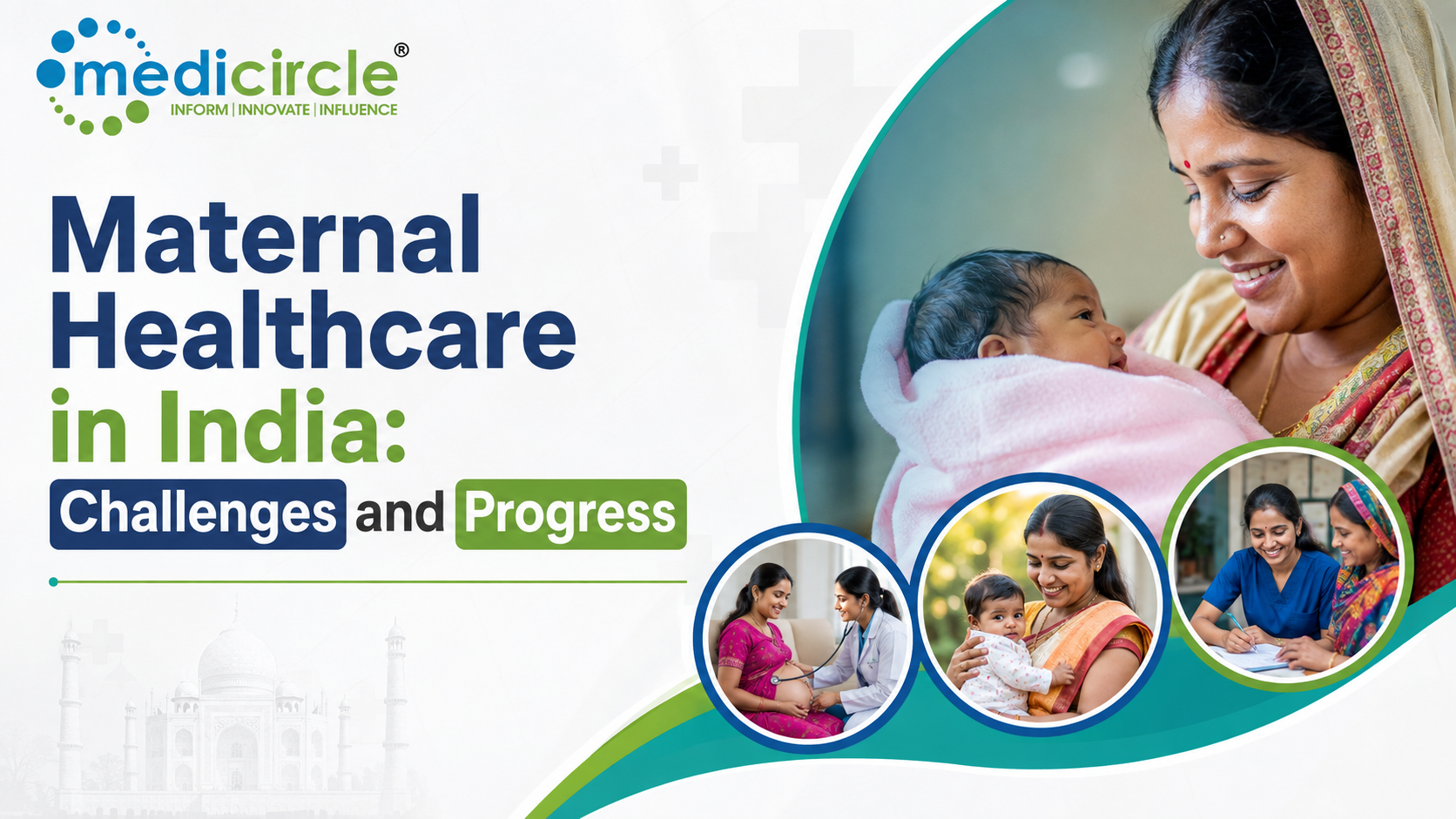 medicircle®
INFORM | INNOVATE | INFLUENCE

Maternal Healthcare in India: Challenges and Progress